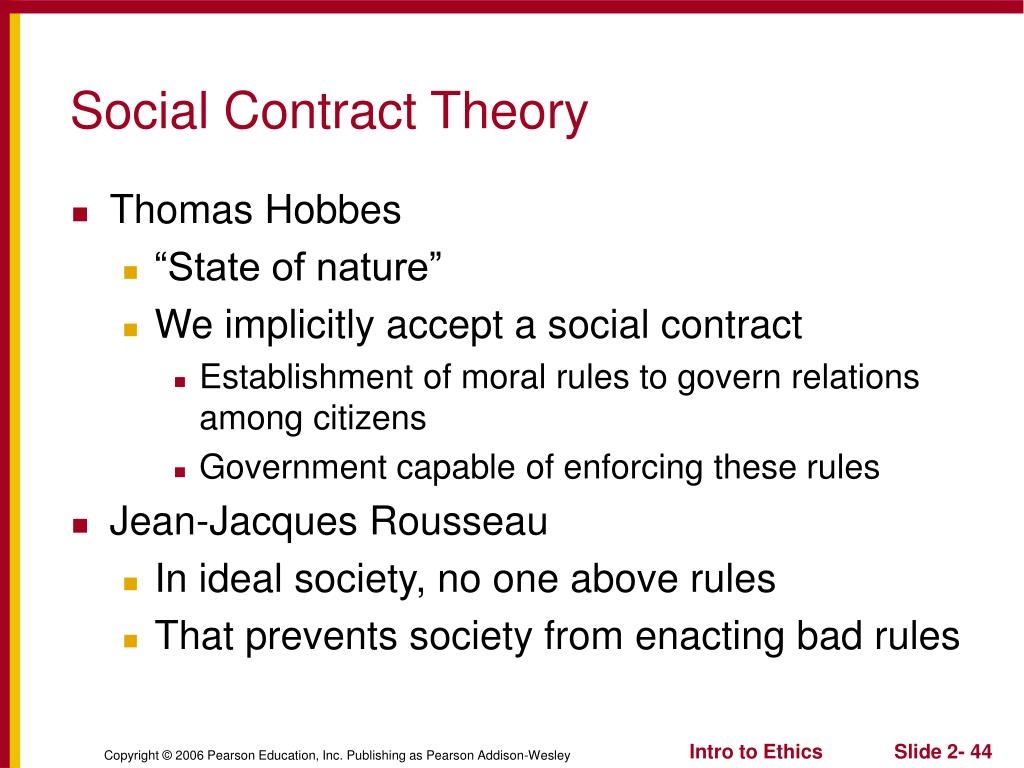 Social Contract Theory

- Thomas Hobbes
  - “State of nature”
  - We implicitly accept a social contract
    - Establishment of moral rules to govern relations among citizens
    - Government capable of enforcing these rules
- Jean-Jacques Rousseau
  - In ideal society, no one above rules
  - That prevents society from enacting bad rules

Copyright © 2006 Pearson Education, Inc. Publishing as Pearson Addison-Wesley

Intro to Ethics

Slide 2- 44